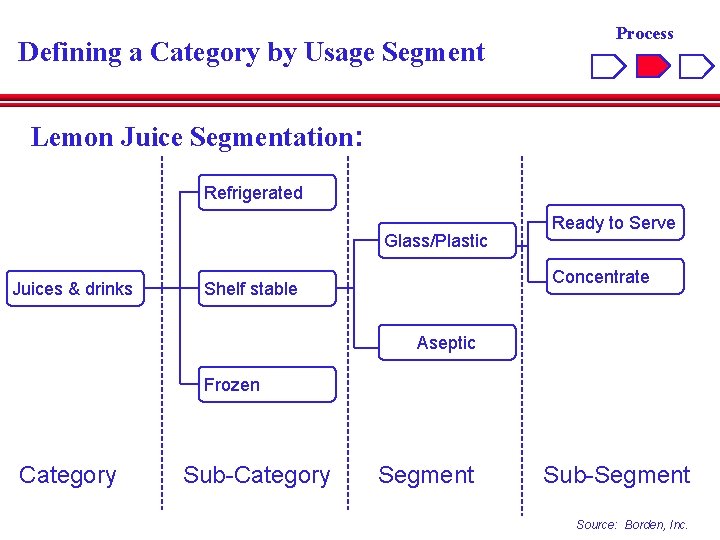 Defining a Category by Usage Segment

Process

Lemon Juice Segmentation:

Juices & drinks

Refrigerated

Shelf stable

Frozen

Glass/Plastic

Aseptic

Ready to Serve

Concentrate

Category

Sub-Category

Segment

Sub-Segment

Source: Borden, Inc.